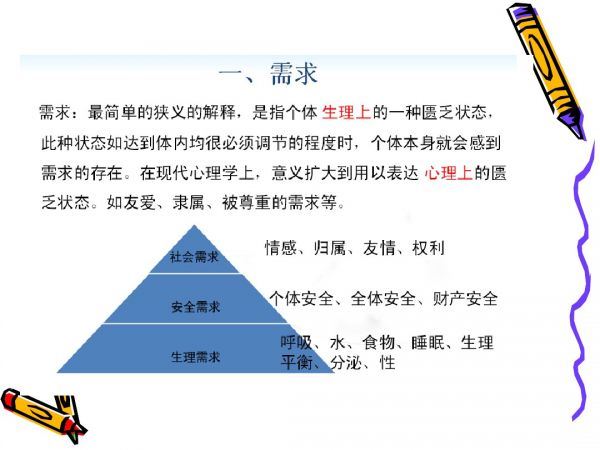 一、需求

需求：最简单的狭义的解释，是指个体 生理上的一种匮乏状态，此种状态如达到体内均很必须调节的程度时，个体本身就会感到需求的存在。在现代心理学上，意义扩大到用以表达 心理上的匮乏状态。如友爱、隶属、被尊重的需求等。

社会需求

情感、归属、友情、权利

安全需求

个体安全、全体安全、财产安全

生理需求

呼吸、水、食物、睡眠、生理平衡、分泌、性